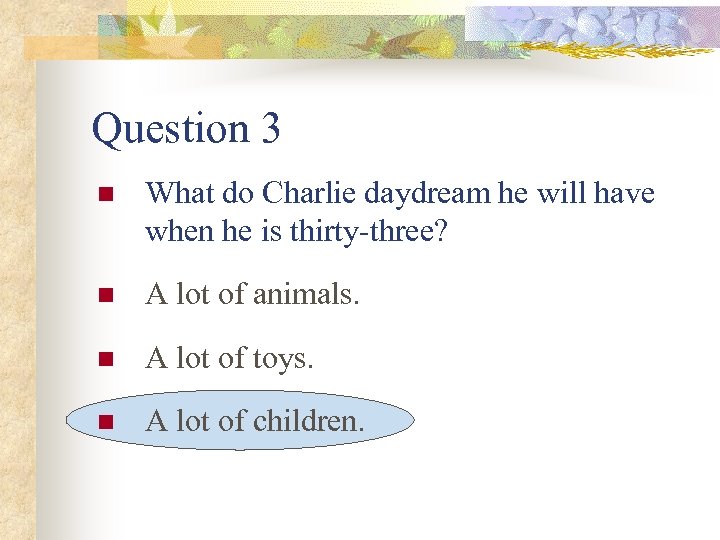 Question 3

What do Charlie daydream he will have when he is thirty-three?

A lot of animals.

A lot of toys.

A lot of children.